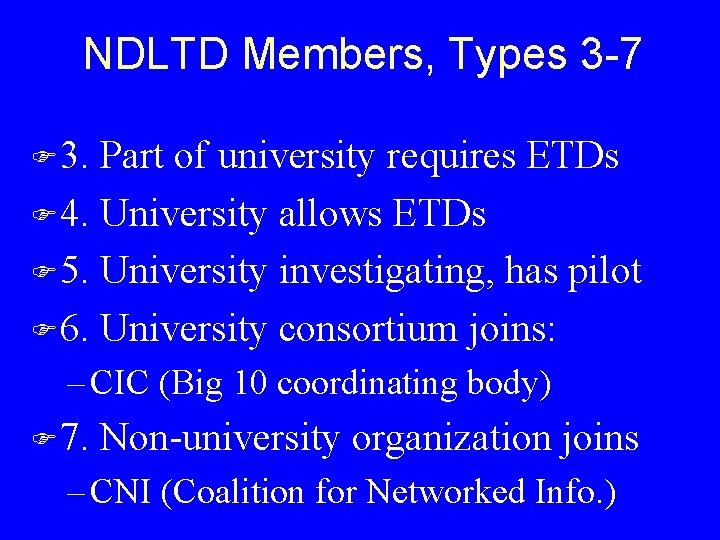 NDLTD Members, Types 3-7

3. Part of university requires ETDs

4. University allows ETDs

5. University investigating, has pilot

6. University consortium joins:

– CIC (Big 10 coordinating body)

7. Non-university organization joins

– CNI (Coalition for Networked Info.)